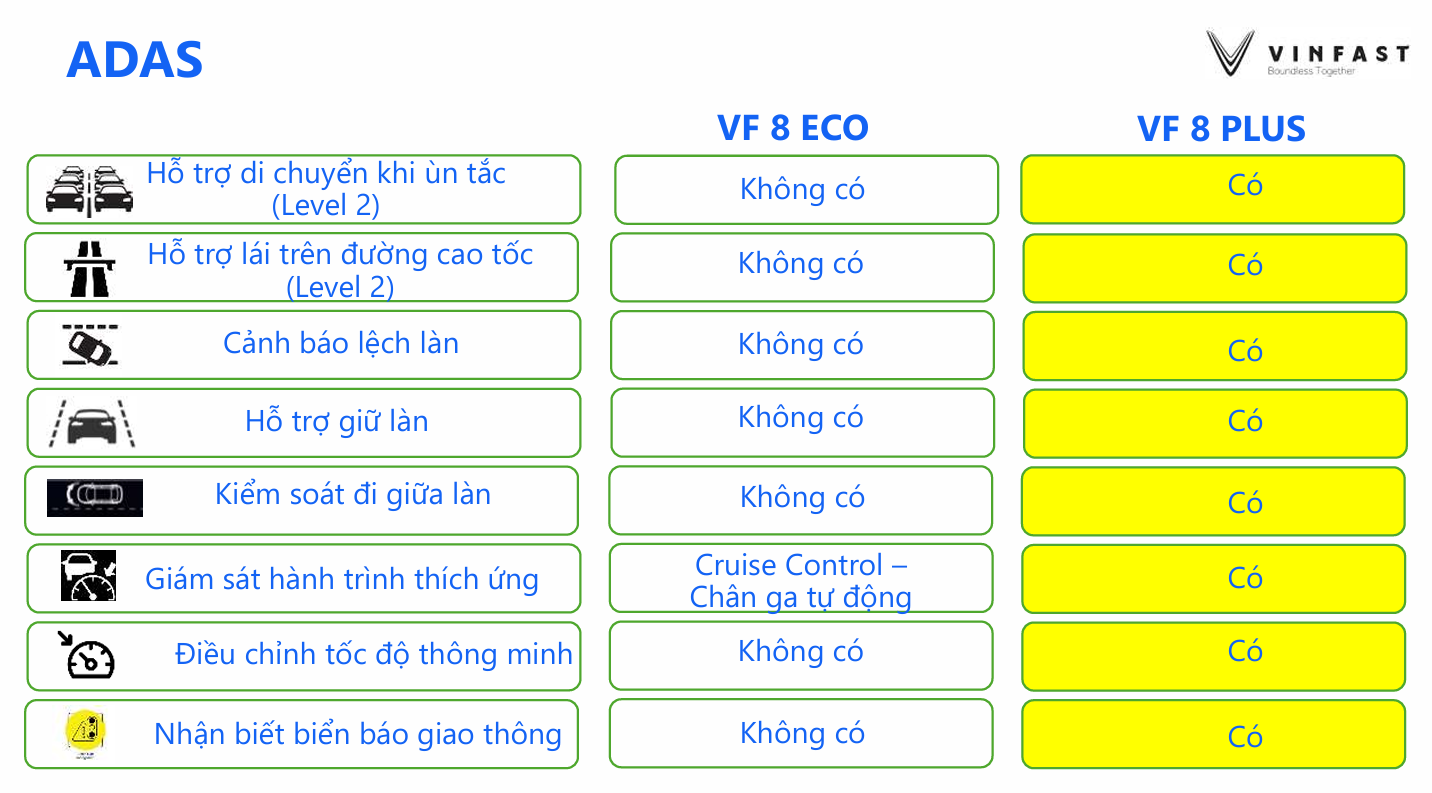 ADAS

VINFAST
Boundless Together

| | VF 8 ECO | VF 8 PLUS |
|---|---|---|
| Hỗ trợ di chuyển khi ùn tắc (Level 2) | Không có | Có |
| Hỗ trợ lái trên đường cao tốc (Level 2) | Không có | Có |
| Cảnh báo lệch làn | Không có | Có |
| Hỗ trợ giữ làn | Không có | Có |
| Kiểm soát đi giữa làn | Không có | Có |
| Giám sát hành trình thích ứng | Cruise Control – Chân ga tự động | Có |
| Điều chỉnh tốc độ thông minh | Không có | Có |
| Nhận biết biển báo giao thông | Không có | Có |